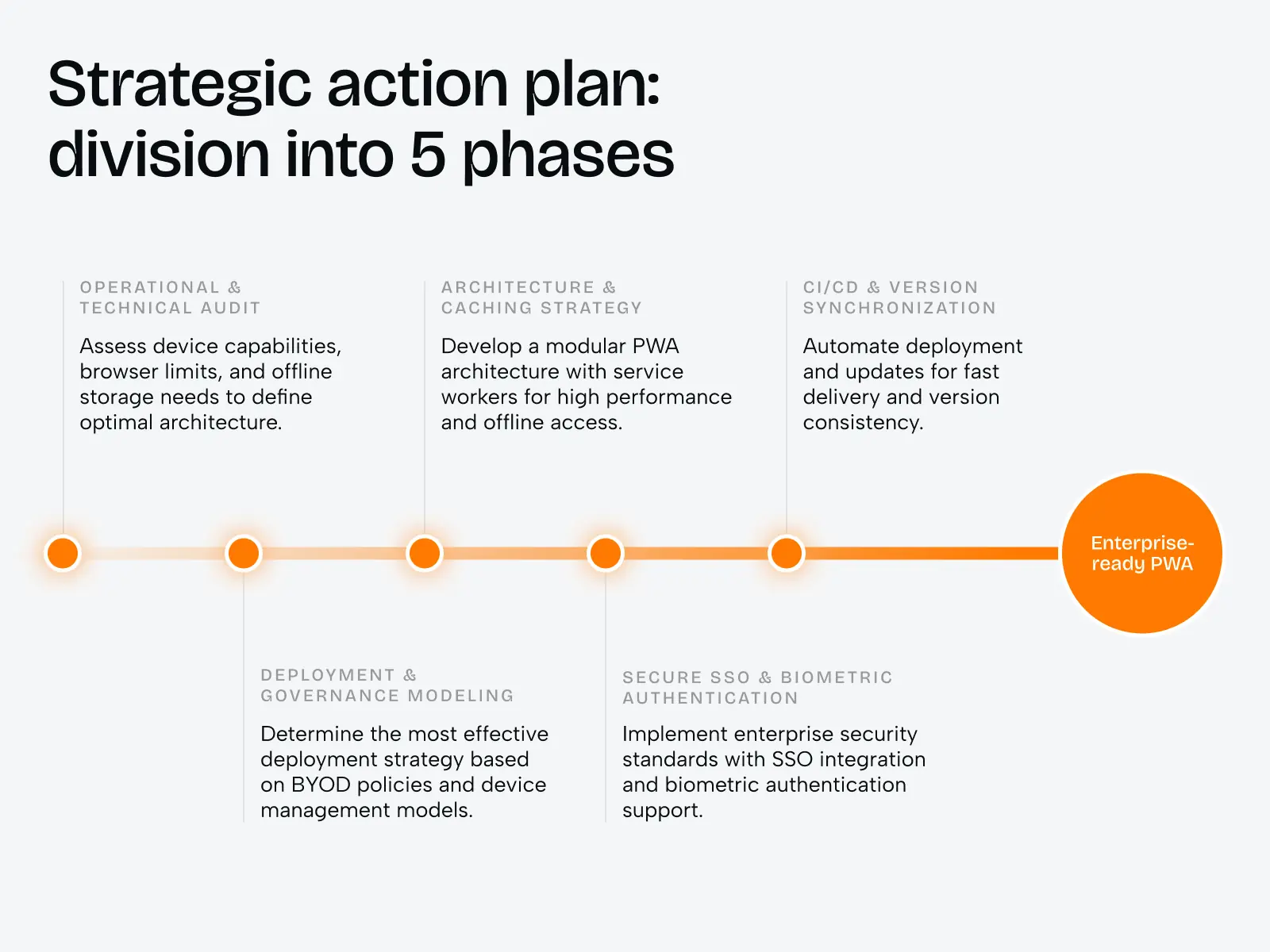 Strategic action plan: division into 5 phases

OPERATIONAL & TECHNICAL AUDIT

Assess device capabilities, browser limits, and offline storage needs to define optimal architecture.

DEPLOYMENT & GOVERNANCE MODELING

Determine the most effective deployment strategy based on BYOD policies and device management models.

ARCHITECTURE & CACHING STRATEGY

Develop a modular PWA architecture with service workers for high performance and offline access.

SECURE SSO & BIOMETRIC AUTHENTICATION

Implement enterprise security standards with SSO integration and biometric authentication support.

CI/CD & VERSION SYNCHRONIZATION

Automate deployment and updates for fast delivery and version consistency.

Enterprise-ready PWA